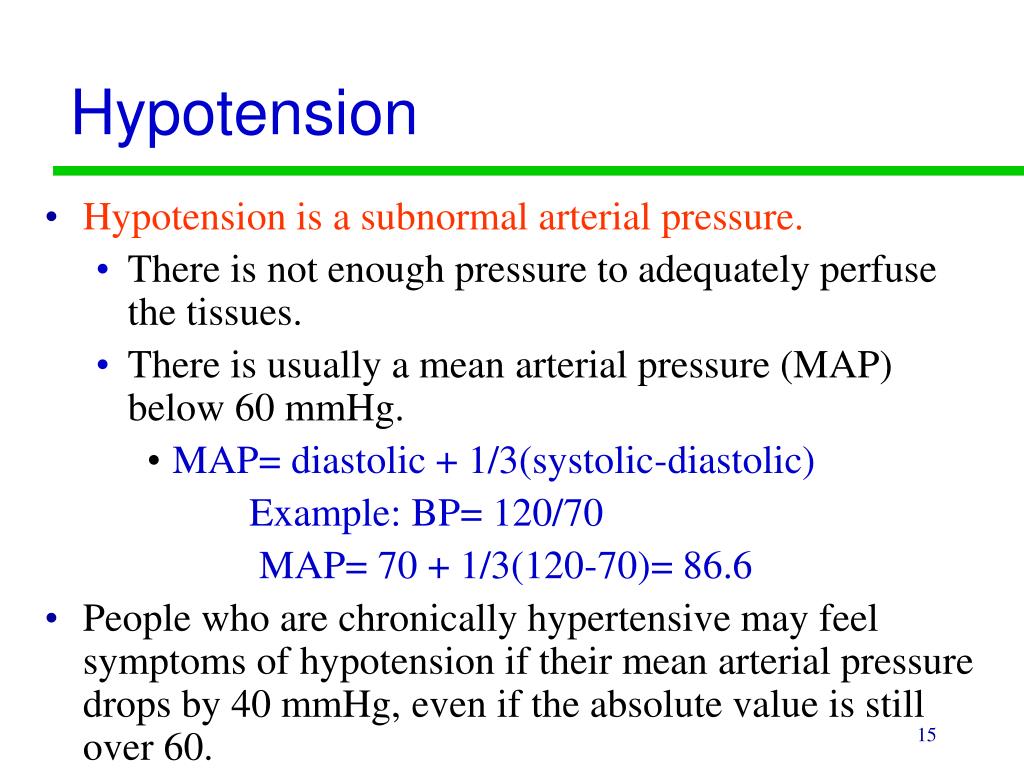 Hypotension

• Hypotension is a subnormal arterial pressure.
  • There is not enough pressure to adequately perfuse the tissues.
  • There is usually a mean arterial pressure (MAP) below 60 mmHg.
    • MAP= diastolic + 1/3(systolic-diastolic)
      Example: BP= 120/70
      MAP= 70 + 1/3(120-70)= 86.6
• People who are chronically hypertensive may feel symptoms of hypotension if their mean arterial pressure drops by 40 mmHg, even if the absolute value is still over 60.

15